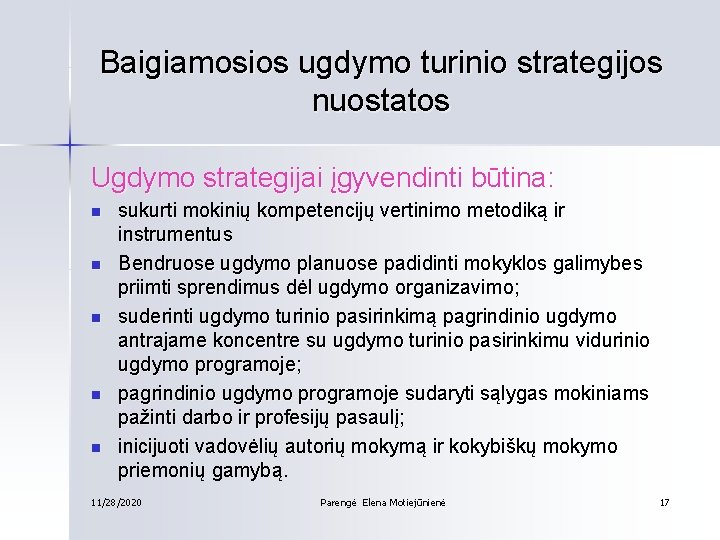 Baigiamosios ugdymo turinio strategijos nuostatos

Ugdymo strategijai įgyvendinti būtina:

- sukurti mokinių kompetencijų vertinimo metodiką ir instrumentus
- Bendruose ugdymo planuose padidinti mokyklos galimybes priimti sprendimus dėl ugdymo organizavimo;
- suderinti ugdymo turinio pasirinkimą pagrindinio ugdymo antrajame koncentre su ugdymo turinio pasirinkimu vidurinio ugdymo programoje;
- pagrindinio ugdymo programoje sudaryti sąlygas mokiniams pažinti darbo ir profesijų pasaulį;
- inicijuoti vadovėlių autorių mokymą ir kokybiškų mokymo priemonių gamybą.

11/28/2020 Parengė Elena Motiejūnienė 17